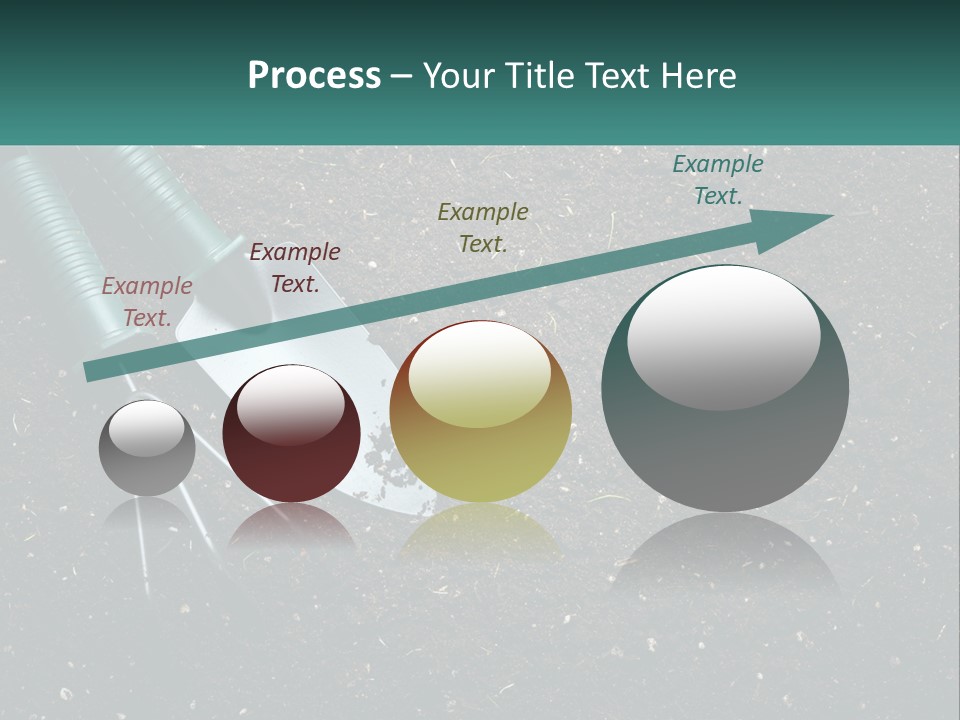 Process – Your Title Text Here

Example Text.

Example Text.

Example Text.

Example Text.